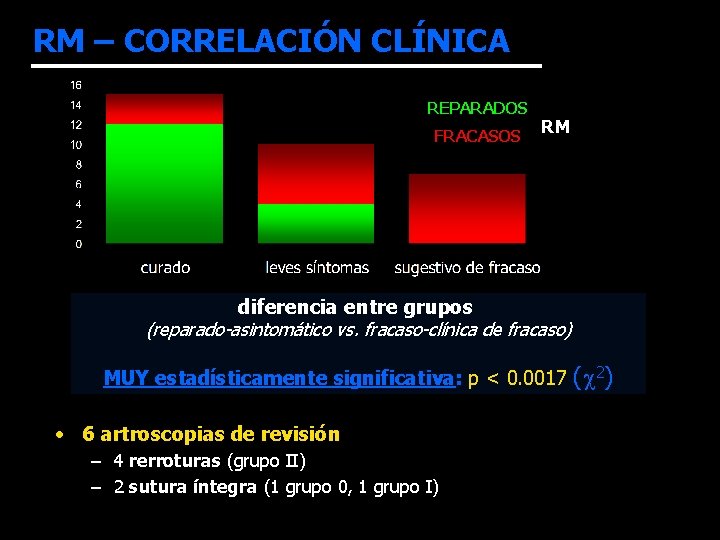 RM – CORRELACIÓN CLÍNICA

16
14
12
10
8
6
4
2
0

REPARADOS
FRACASOS
RM

curado
leves síntomas
sugestivo de fracaso

diferencia entre grupos
(reparado-asintomático vs. fracaso-clínica de fracaso)

MUY estadísticamente significativa: p < 0.0017 ($\chi^2$)

• 6 artroscopias de revisión
– 4 rerroturas (grupo II)
– 2 sutura íntegra (1 grupo 0, 1 grupo I)